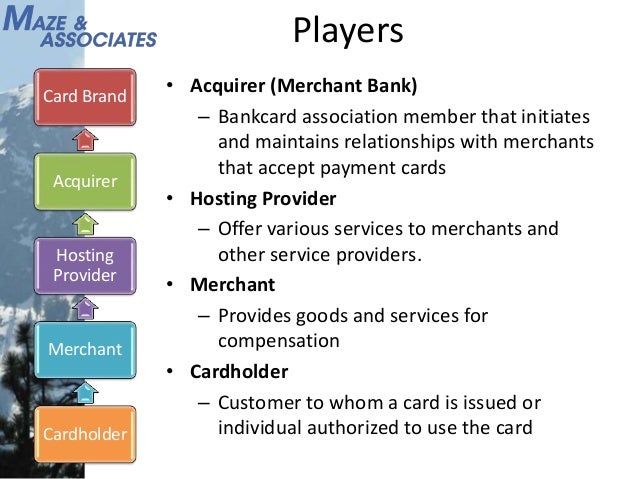 MAZE & ASSOCIATES

Players

Card Brand

Acquirer

Hosting Provider

Merchant

Cardholder

• Acquirer (Merchant Bank)
– Bankcard association member that initiates and maintains relationships with merchants that accept payment cards

• Hosting Provider
– Offer various services to merchants and other service providers.

• Merchant
– Provides goods and services for compensation

• Cardholder
– Customer to whom a card is issued or individual authorized to use the card